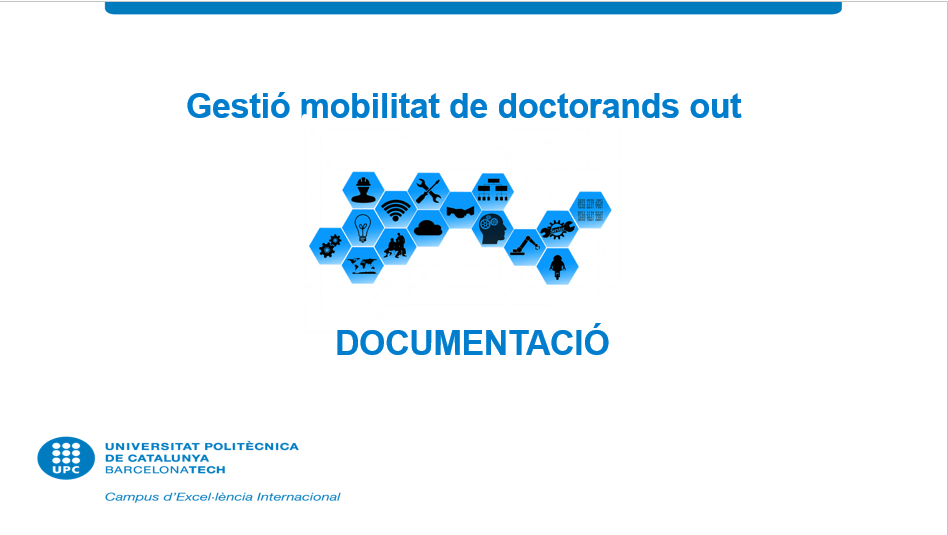 Gestió mobilitat de doctorands out

DOCUMENTACIÓ

UPC
UNIVERSITAT POLITÈCNICA DE CATALUNYA
BARCELONATECH

Campus d'Excel·lència Internacional